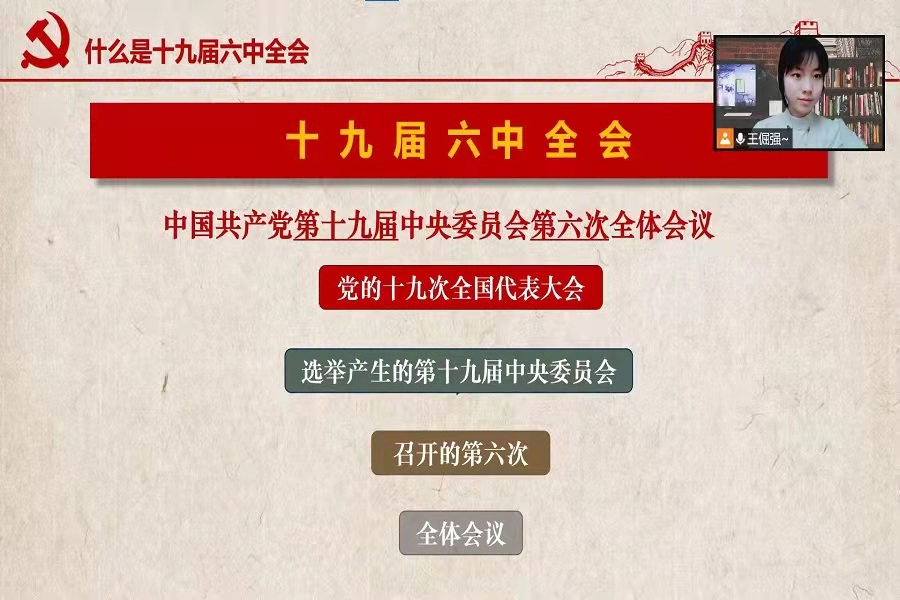 什么是十九届六中全会

王倔强~

十九届六中全会

中国共产党第十九届中央委员会第六次全体会议

党的十九次全国代表大会

选举产生的第十九届中央委员会

召开的第六次

全体会议